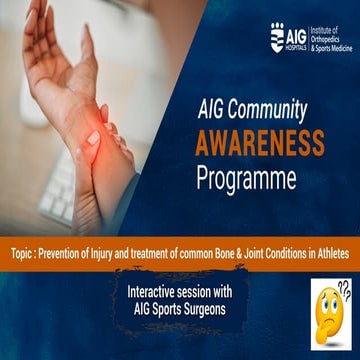 AIG HOSPITALS | Institute of Orthopedics & Sports Medicine

AIG Community AWARENESS Programme

Topic : Prevention of Injury and treatment of common Bone & Joint Conditions in Athletes

Interactive session with AIG Sports Surgeons

???